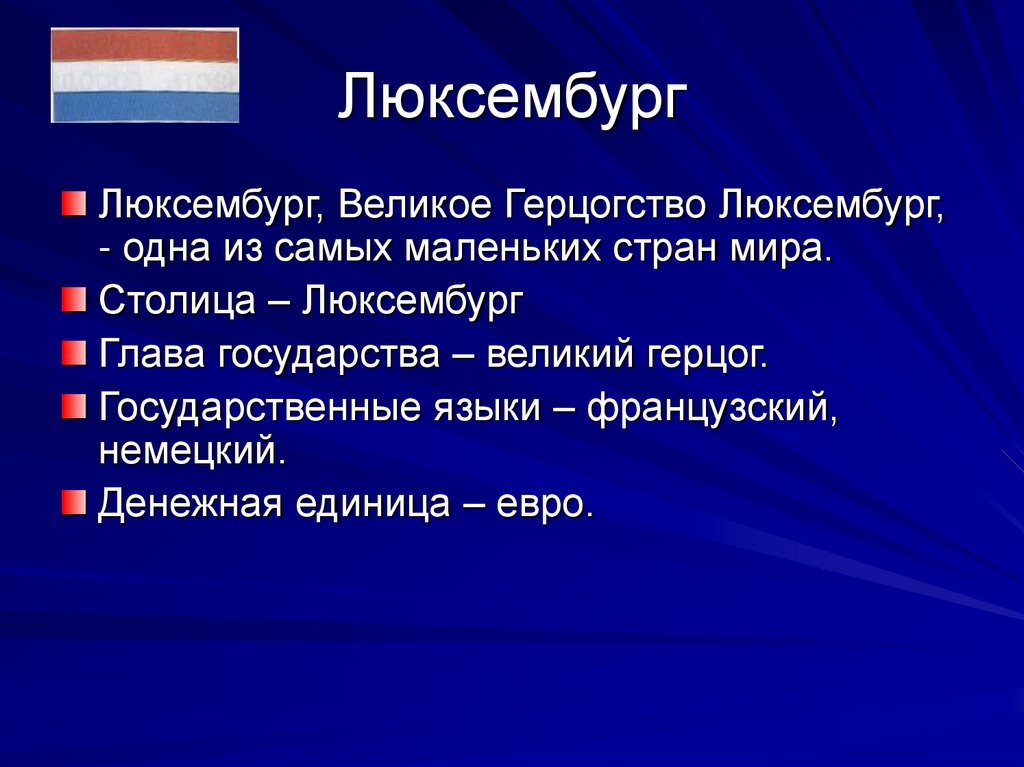 Люксембург

Люксембург, Великое Герцогство Люксембург, - одна из самых маленьких стран мира.

Столица – Люксембург

Глава государства – великий герцог.

Государственные языки – французский, немецкий.

Денежная единица – евро.